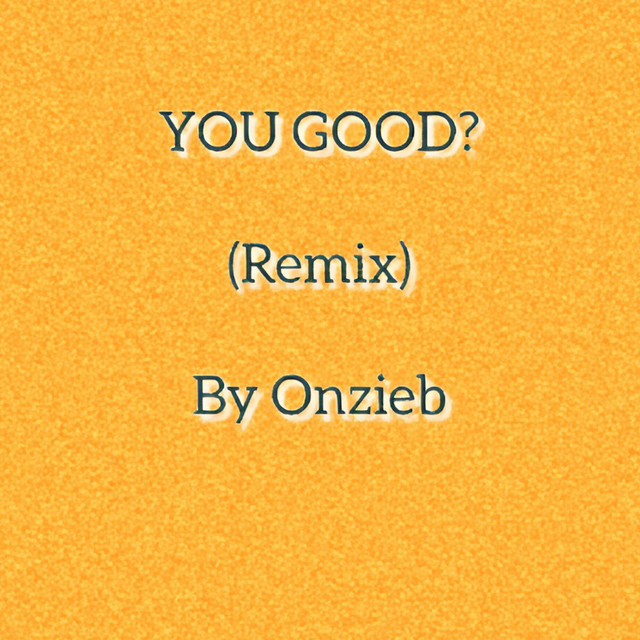 YOU GOOD?

(Remix)

By Onzieb